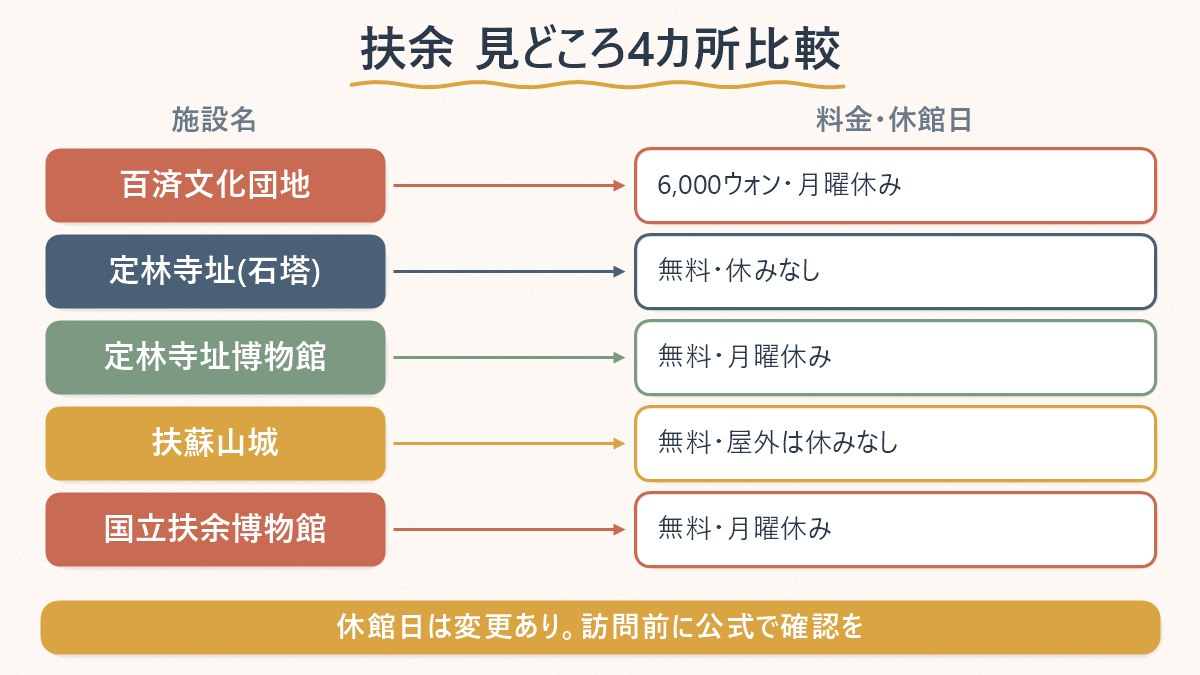 扶余 見どころ4カ所比較

| 施設名 | 料金・休館日 |
|---|---|
| 百済文化団地 | 6,000ウォン・月曜休み |
| 定林寺址(石塔) | 無料・休みなし |
| 定林寺址博物館 | 無料・月曜休み |
| 扶蘇山城 | 無料・屋外は休みなし |
| 国立扶余博物館 | 無料・月曜休み |

休館日は変更あり。訪問前に公式で確認を